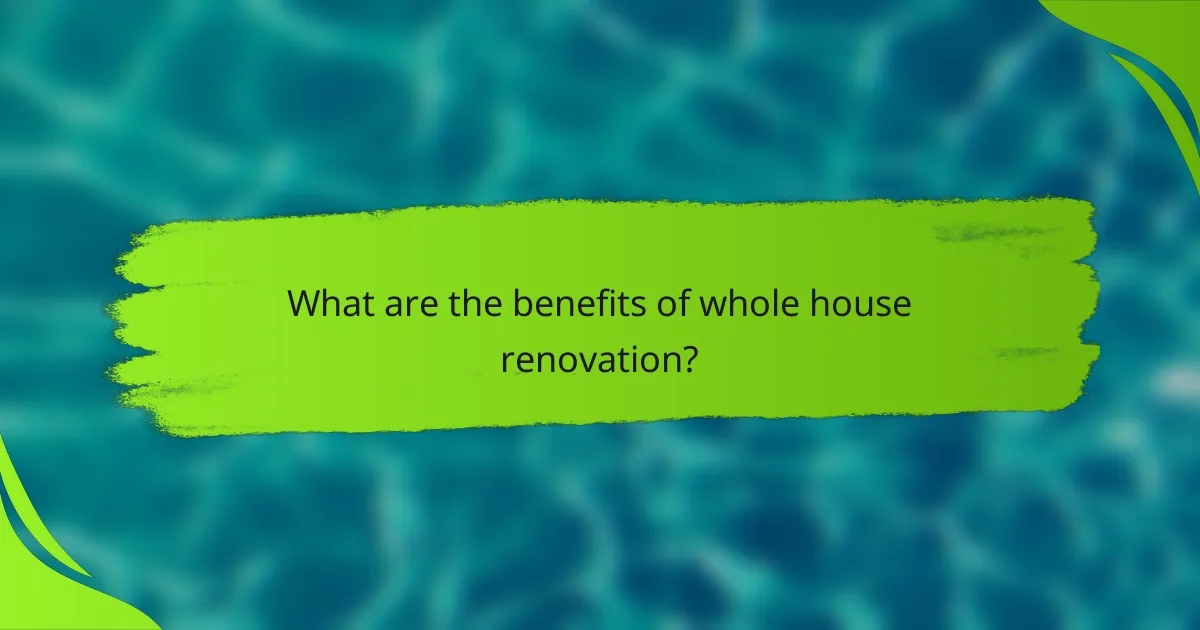 What are the benefits of whole house renovation?